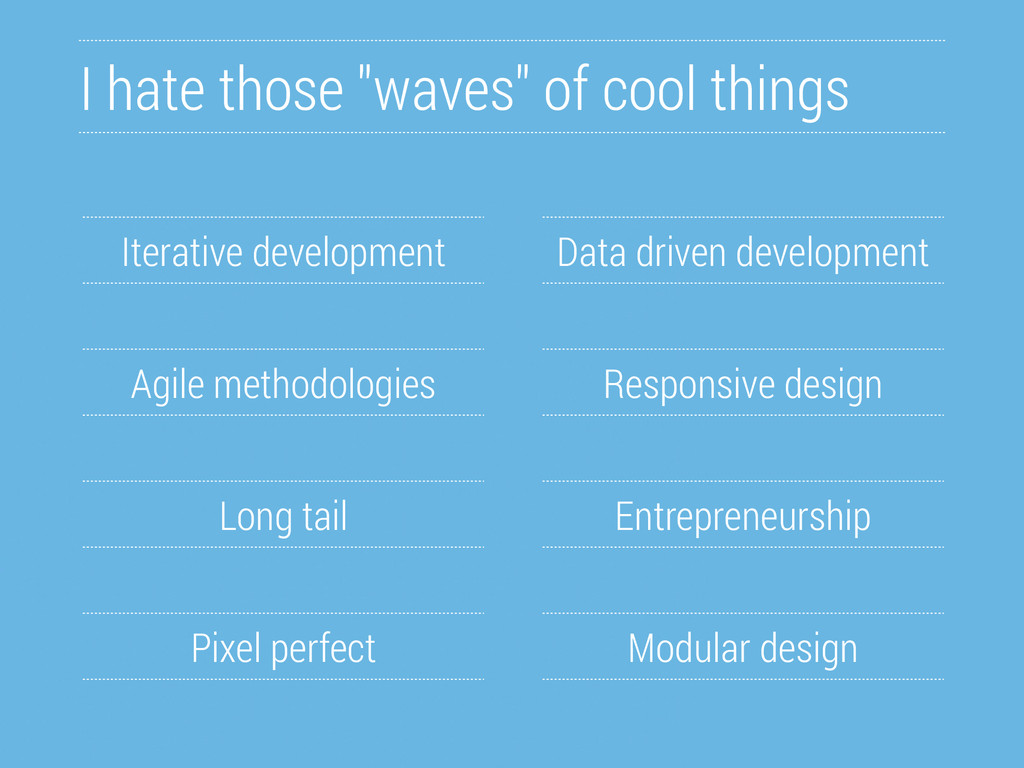 I hate those "waves" of cool things

Iterative development

Agile methodologies

Long tail

Pixel perfect

Data driven development

Responsive design

Entrepreneurship

Modular design